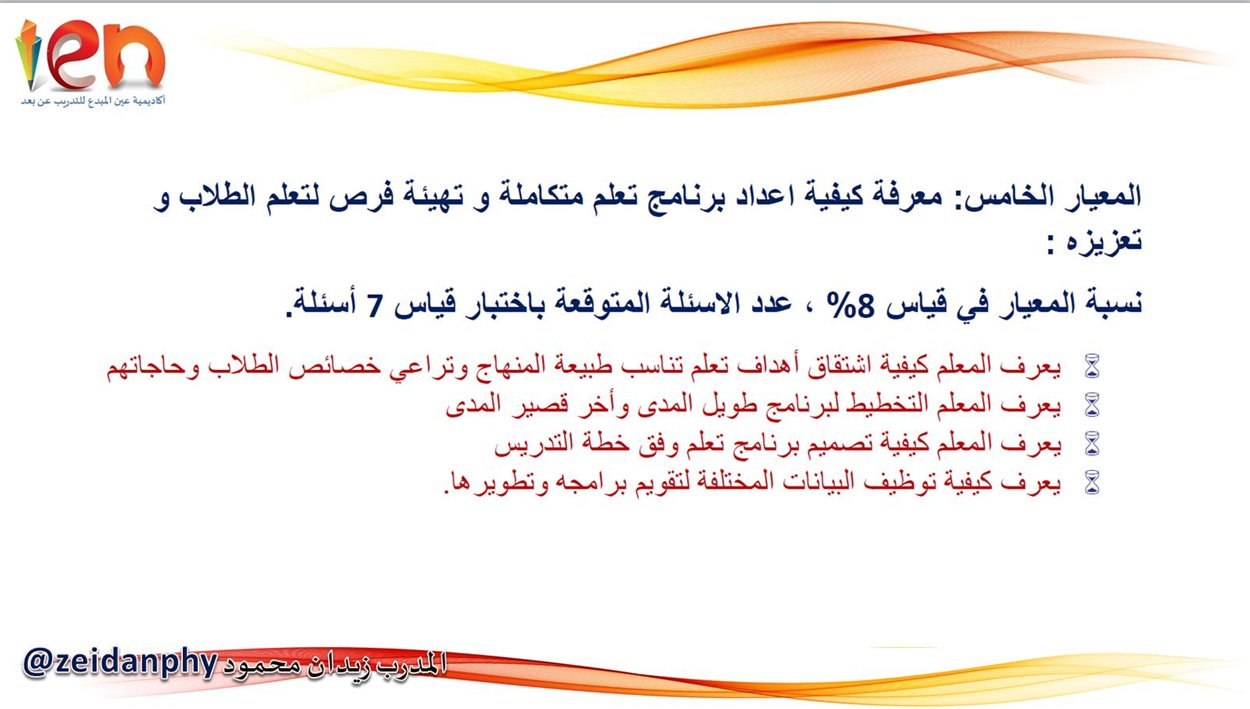 ien
أكاديمية عين المبدع للتدريب عن بعد

المعيار الخامس: معرفة كيفية اعداد برنامج تعلم متكاملة و تهيئة فرص لتعلم الطلاب و تعزيزه :

نسبة المعيار في قياس 8% ، عدد الاسئلة المتوقعة باختبار قياس 7 أسئلة.

يعرف المعلم كيفية اشتقاق أهداف تعلم تناسب طبيعة المنهاج وتراعي خصائص الطلاب وحاجاتهم
يعرف المعلم التخطيط لبرنامج طويل المدى وأخر قصير المدى
يعرف المعلم كيفية تصميم برنامج تعلم وفق خطة التدريس
يعرف كيفية توظيف البيانات المختلفة لتقويم برامجه وتطويرها.

المدرب زيدان محمود @zeidanphy